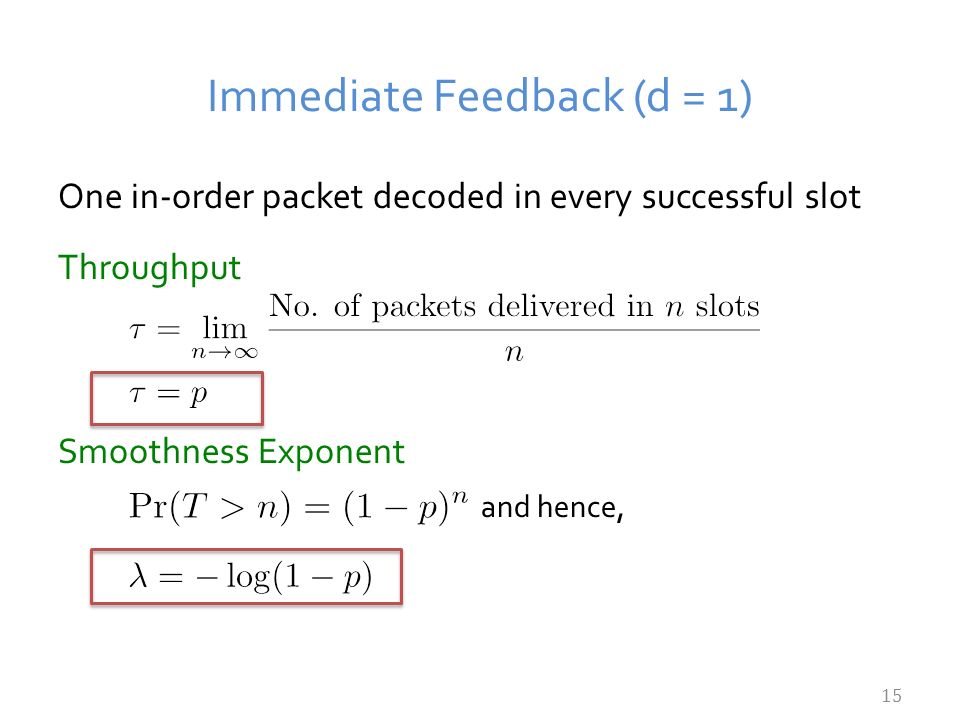 Immediate Feedback (d = 1)

One in-order packet decoded in every successful slot

Throughput

$\tau = \lim_{n \to \infty} \frac{\text{No. of packets delivered in } n \text{ slots}}{n}$

$\tau = p$

Smoothness Exponent

$\Pr(T > n) = (1-p)^n$ and hence,

$\lambda = -\log(1-p)$

15